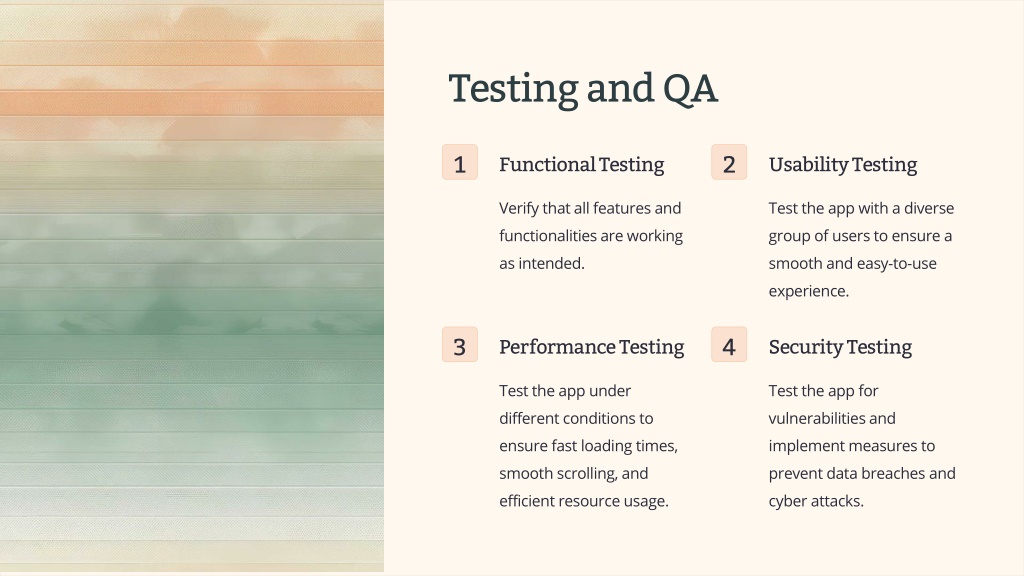 Testing and QA

1

Functional Testing

Verify that all features and functionalities are working as intended.

2

Usability Testing

Test the app with a diverse group of users to ensure a smooth and easy-to-use experience.

3

Performance Testing

Test the app under different conditions to ensure fast loading times, smooth scrolling, and efficient resource usage.

4

Security Testing

Test the app for vulnerabilities and implement measures to prevent data breaches and cyber attacks.